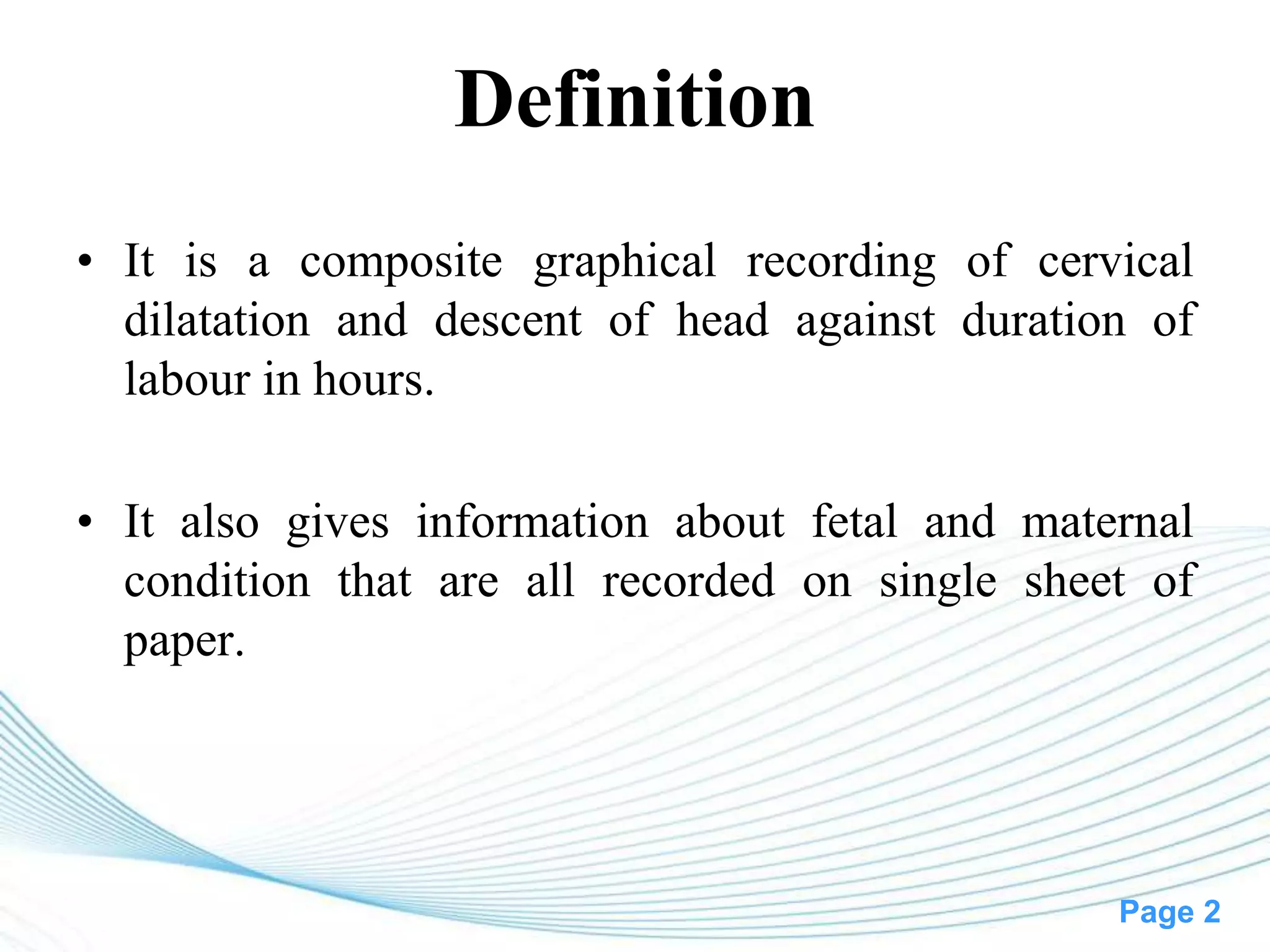 Definition

• It is a composite graphical recording of cervical dilatation and descent of head against duration of labour in hours.

• It also gives information about fetal and maternal condition that are all recorded on single sheet of paper.

Page 2